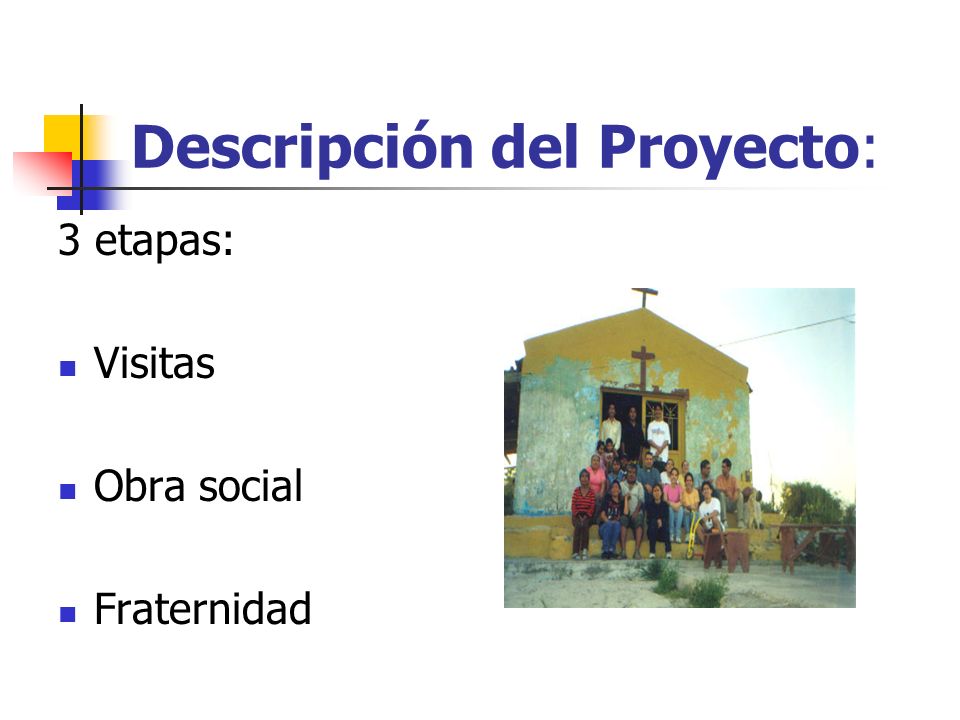 Descripción del Proyecto:

3 etapas:

- Visitas
- Obra social
- Fraternidad